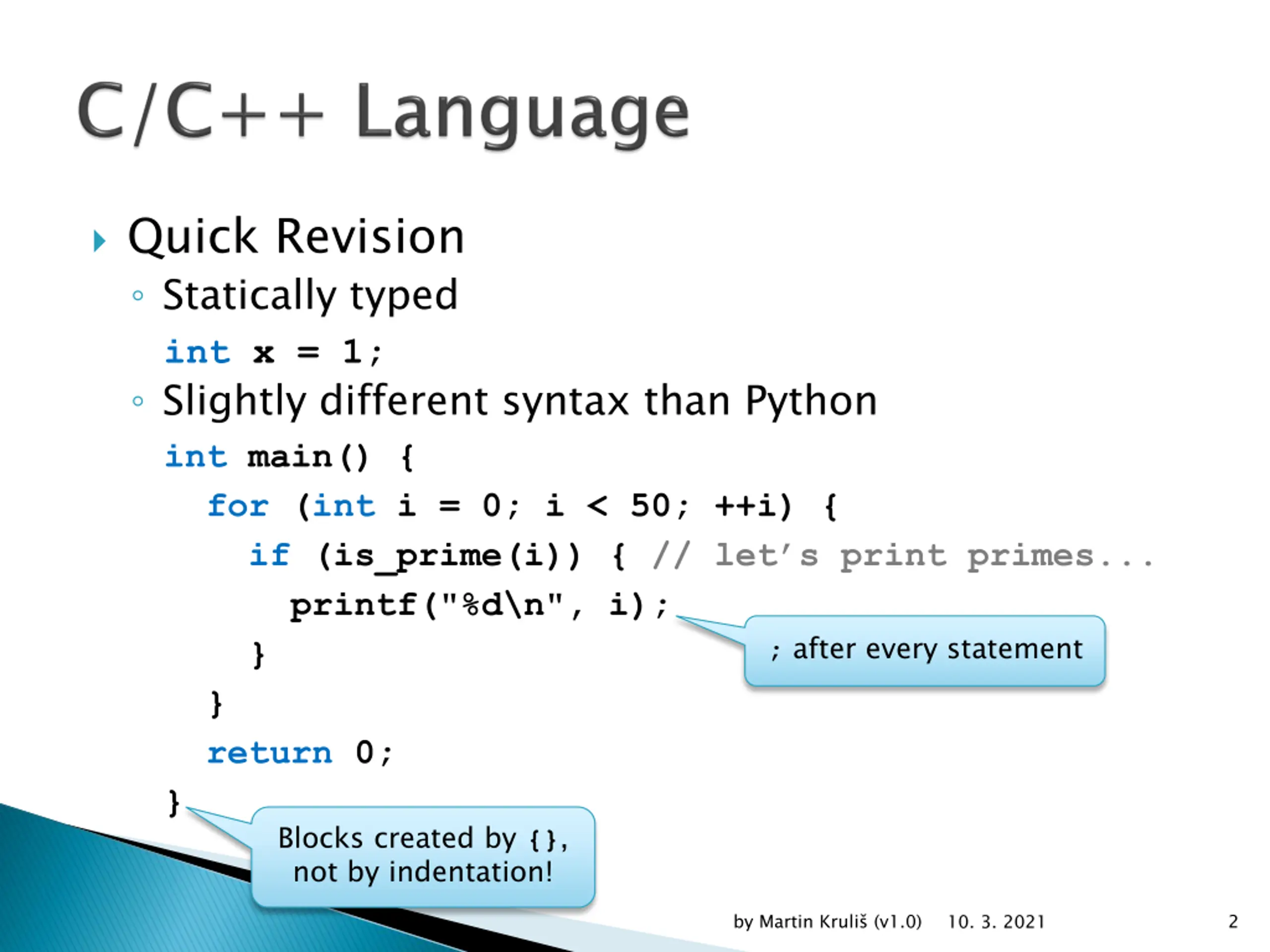 C/C++ Language

Quick Revision

Statically typed

int x = 1;

Slightly different syntax than Python

int main() {
  for (int i = 0; i < 50; ++i) {
    if (is_prime(i)) { // let's print primes...
      printf("%d\n", i);
    }
  }
  return 0;
}

; after every statement

Blocks created by {}, not by indentation!

by Martin Kruliš (v1.0) 10. 3. 2021 2